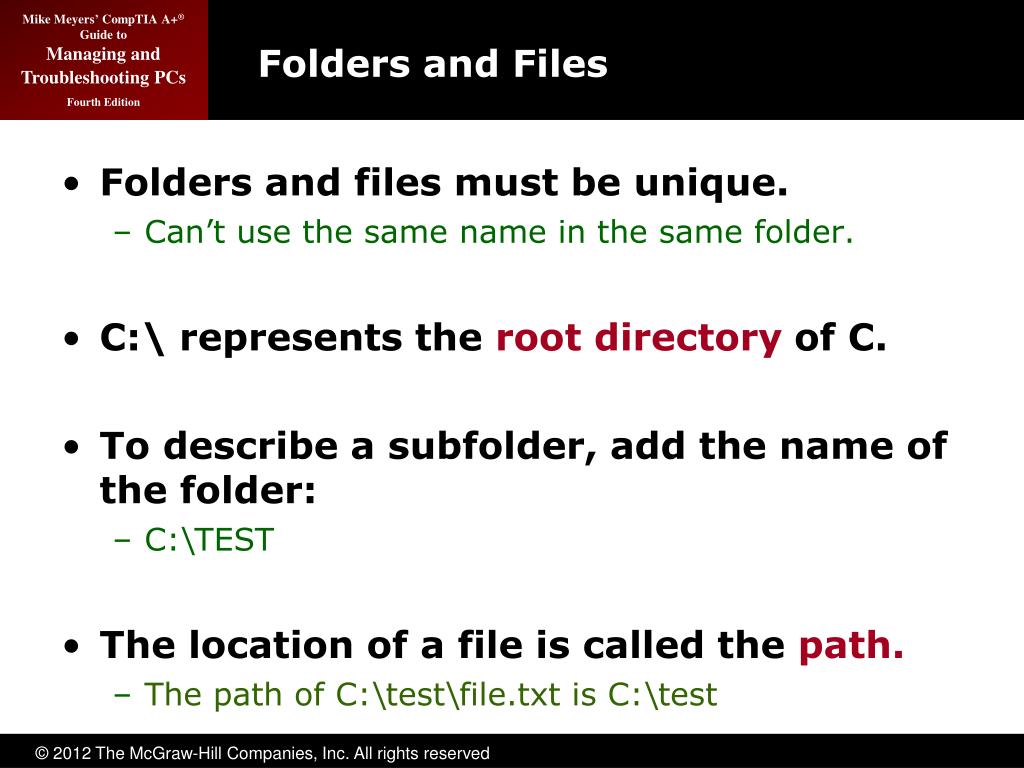 Mike Meyers' CompTIA A+®
Guide to
Managing and Troubleshooting PCs
Fourth Edition

Folders and Files

• Folders and files must be unique.
– Can't use the same name in the same folder.

• C:\ represents the root directory of C.

• To describe a subfolder, add the name of the folder:
– C:\TEST

• The location of a file is called the path.
– The path of C:\test\file.txt is C:\test

© 2012 The McGraw-Hill Companies, Inc. All rights reserved